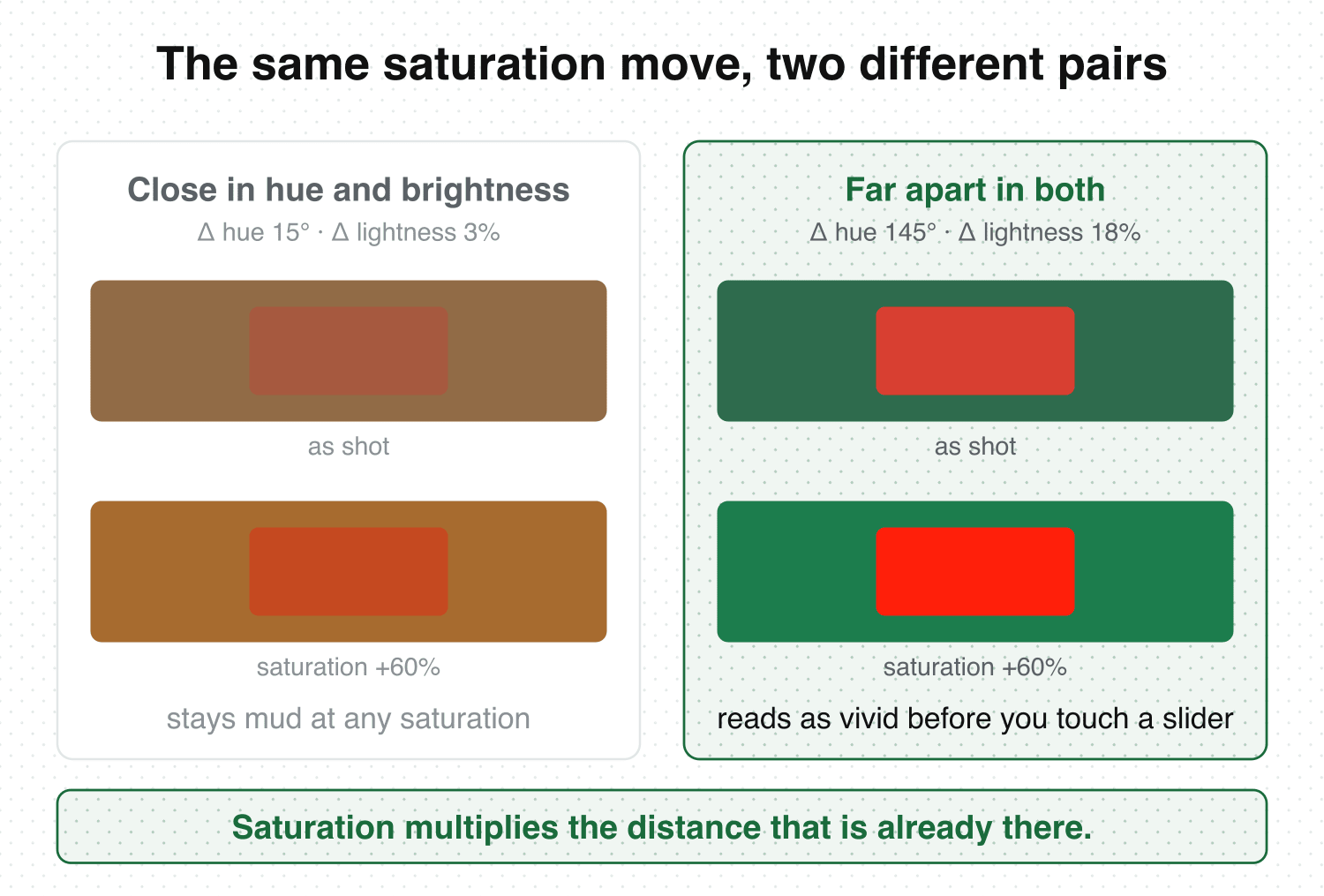 The same saturation move, two different pairs

Close in hue and brightness
Δ hue 15° · Δ lightness 3%

as shot

saturation +60%

stays mud at any saturation

Far apart in both
Δ hue 145° · Δ lightness 18%

as shot

saturation +60%

reads as vivid before you touch a slider

Saturation multiplies the distance that is already there.